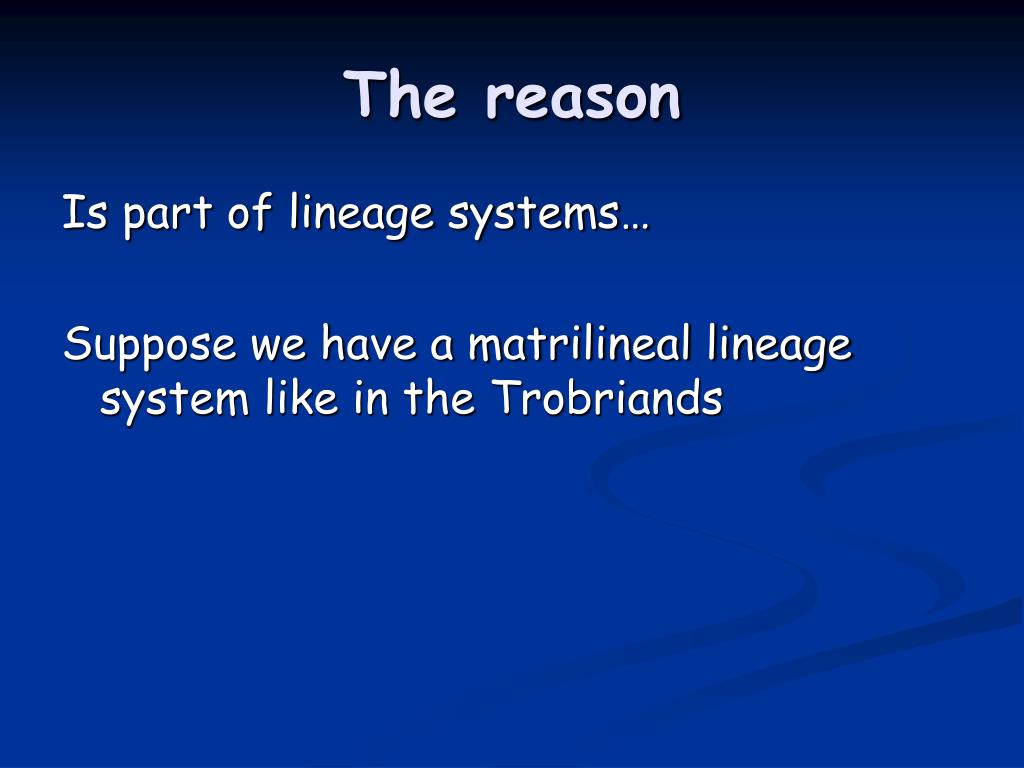 The reason

Is part of lineage systems…

Suppose we have a matrilineal lineage system like in the Trobriands